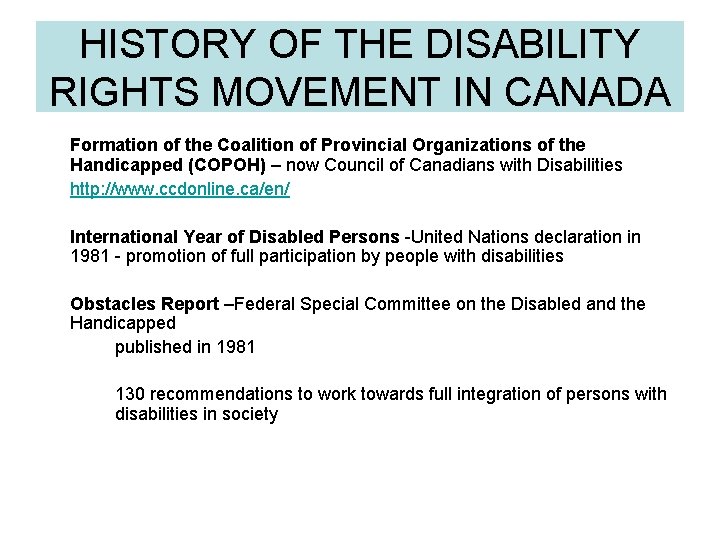 HISTORY OF THE DISABILITY RIGHTS MOVEMENT IN CANADA

Formation of the Coalition of Provincial Organizations of the Handicapped (COPOH) – now Council of Canadians with Disabilities
http://www.ccdonline.ca/en/

International Year of Disabled Persons -United Nations declaration in 1981 - promotion of full participation by people with disabilities

Obstacles Report –Federal Special Committee on the Disabled and the Handicapped

published in 1981

130 recommendations to work towards full integration of persons with disabilities in society